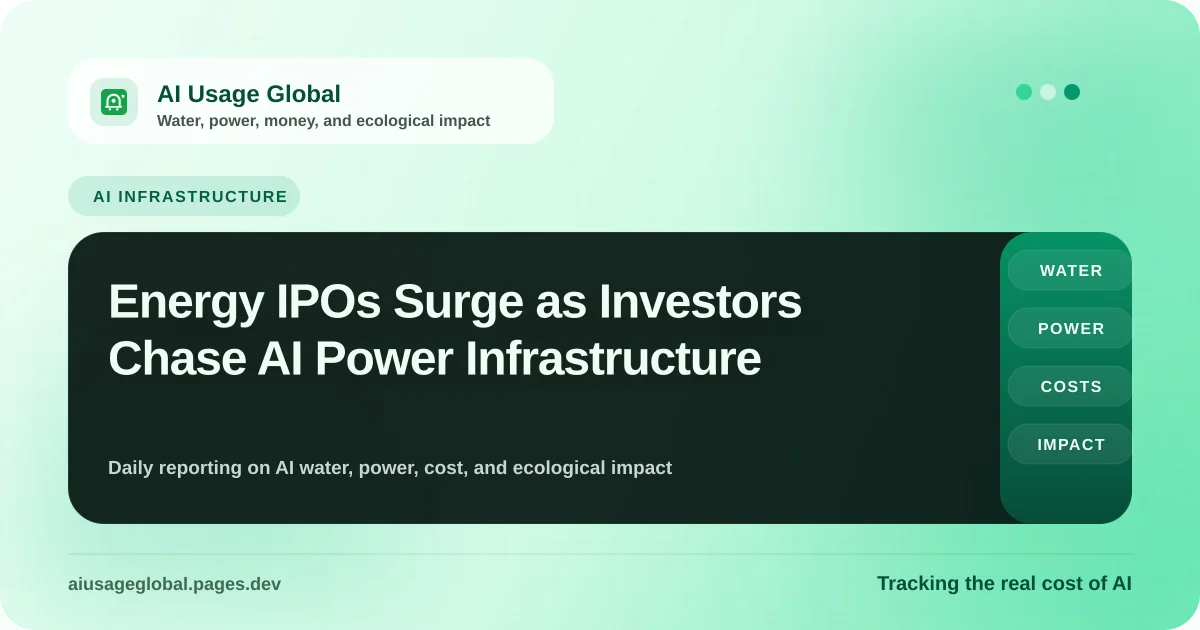 AI Usage Global
Water, power, money, and ecological impact

AI INFRASTRUCTURE

Energy IPOs Surge as Investors Chase AI Power Infrastructure

Daily reporting on AI water, power, cost, and ecological impact

WATER
POWER
COSTS
IMPACT

aiusageglobal.pages.dev

Tracking the real cost of AI